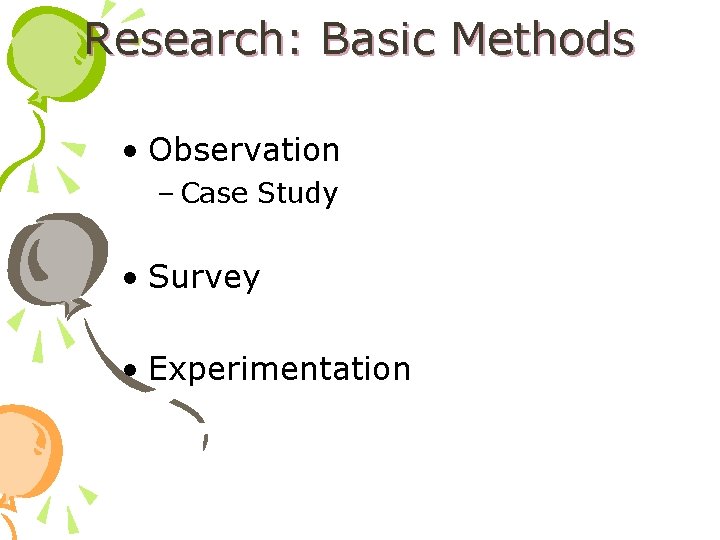 Research: Basic Methods

• Observation
– Case Study

• Survey

• Experimentation